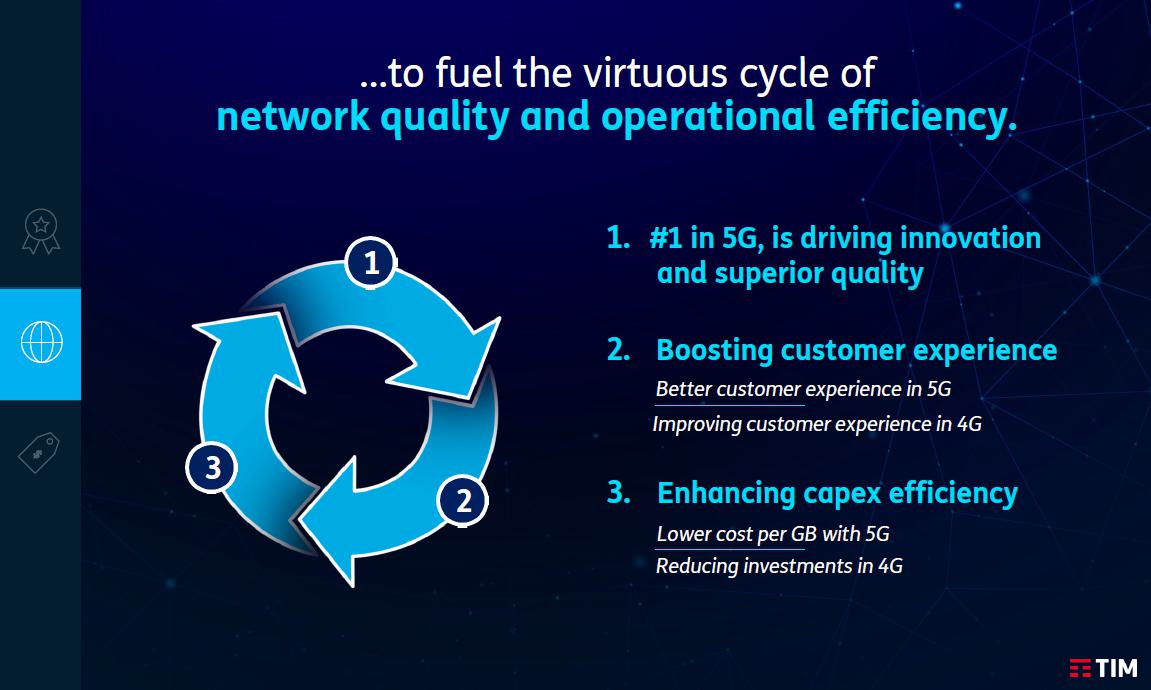 ...to fuel the virtuous cycle of
network quality and operational efficiency.

1
2
3

1. #1 in 5G, is driving innovation and superior quality

2. Boosting customer experience

Better customer experience in 5G

Improving customer experience in 4G

3. Enhancing capex efficiency

Lower cost per GB with 5G

Reducing investments in 4G

TIM